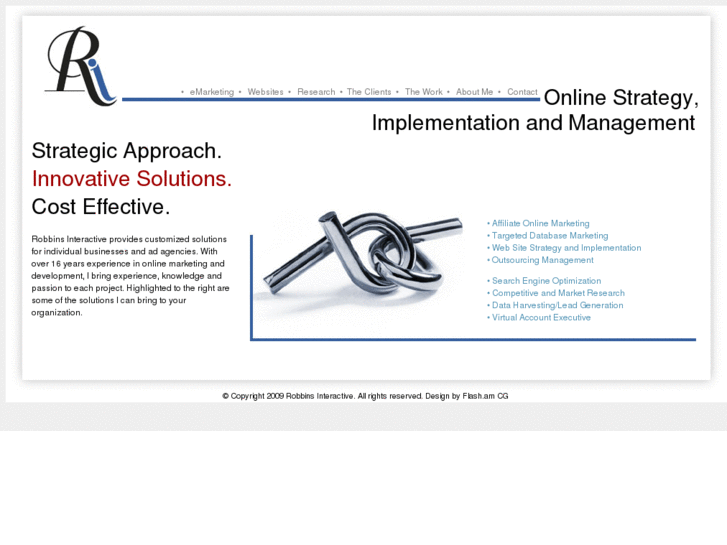 Ri

• eMarketing • Websites • Research • The Clients • The Work • About Me • Contact

Online Strategy, Implementation and Management

Strategic Approach.
Innovative Solutions.
Cost Effective.

Robbins Interactive provides customized solutions for individual businesses and ad agencies. With over 16 years experience in online marketing and development, I bring experience, knowledge and passion to each project. Highlighted to the right are some of the solutions I can bring to your organization.

• Affiliate Online Marketing
• Targeted Database Marketing
• Web Site Strategy and Implementation
• Outsourcing Management

• Search Engine Optimization
• Competitive and Market Research
• Data Harvesting/Lead Generation
• Virtual Account Executive

© Copyright 2009 Robbins Interactive. All rights reserved. Design by Flash.am CG